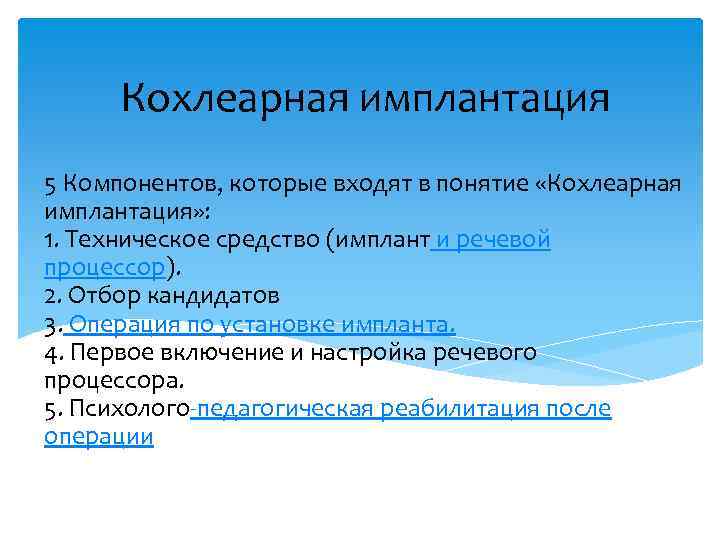 Кохлеарная имплантация

5 Компонентов, которые входят в понятие «Кохлеарная имплантация»:
1. Техническое средство (имплант и речевой процессор).
2. Отбор кандидатов
3. Операция по установке импланта.
4. Первое включение и настройка речевого процессора.
5. Психолого-педагогическая реабилитация после операции